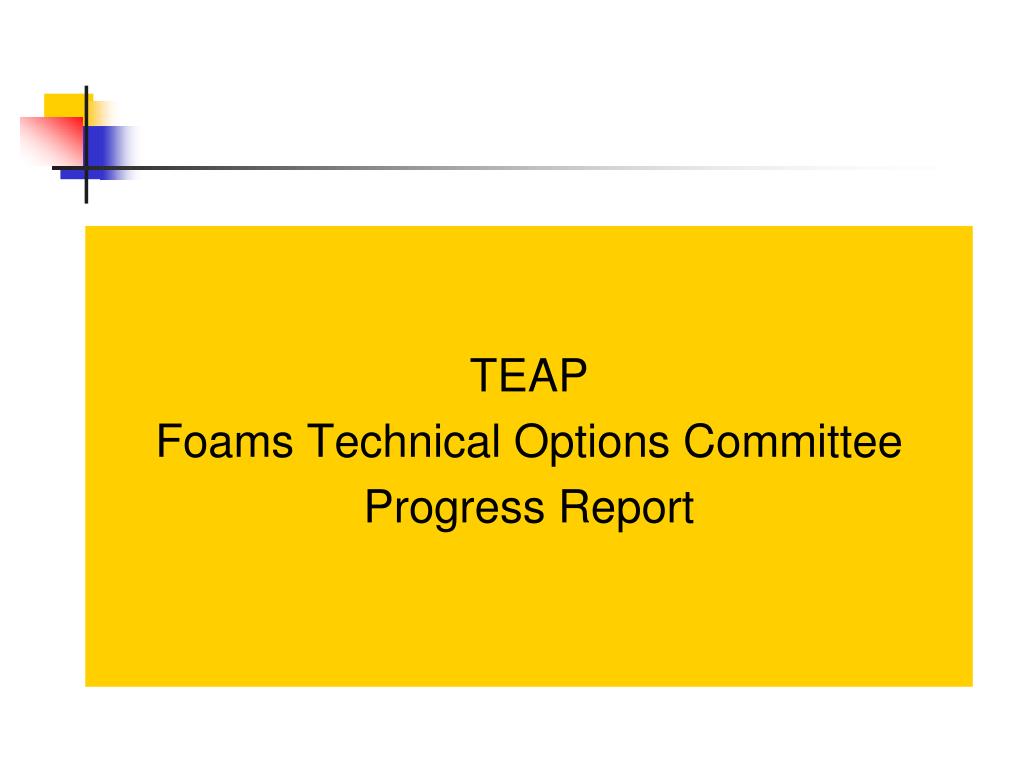 TEAP
Foams Technical Options Committee
Progress Report